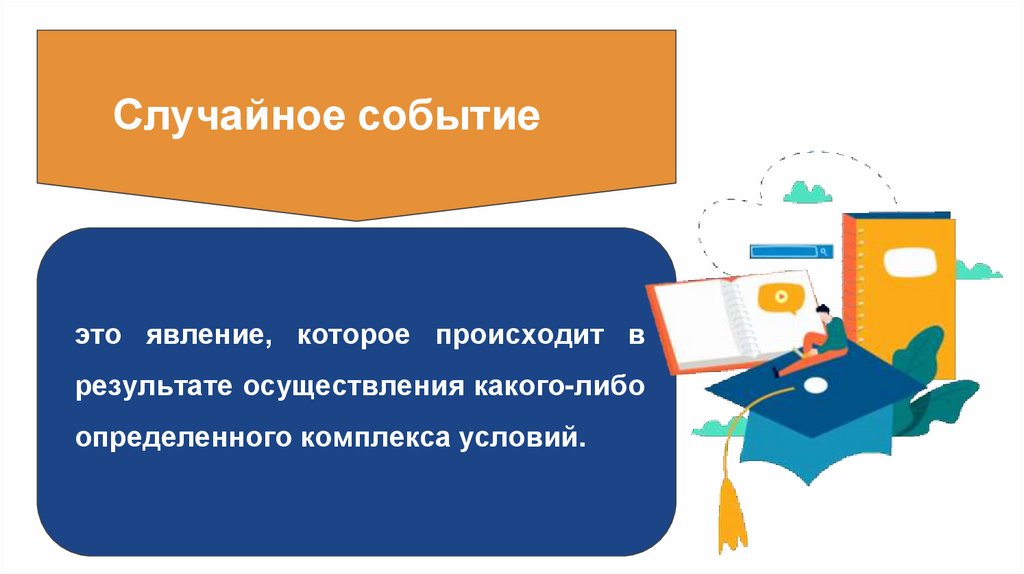 Случайное событие

это явление, которое происходит в результате осуществления какого-либо определенного комплекса условий.